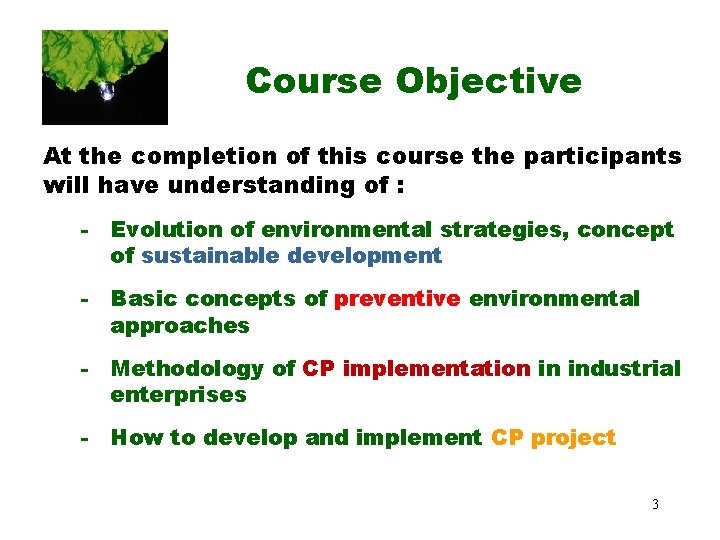 Course Objective

At the completion of this course the participants will have understanding of :

- Evolution of environmental strategies, concept of sustainable development

- Basic concepts of preventive environmental approaches

- Methodology of CP implementation in industrial enterprises

- How to develop and implement CP project

3